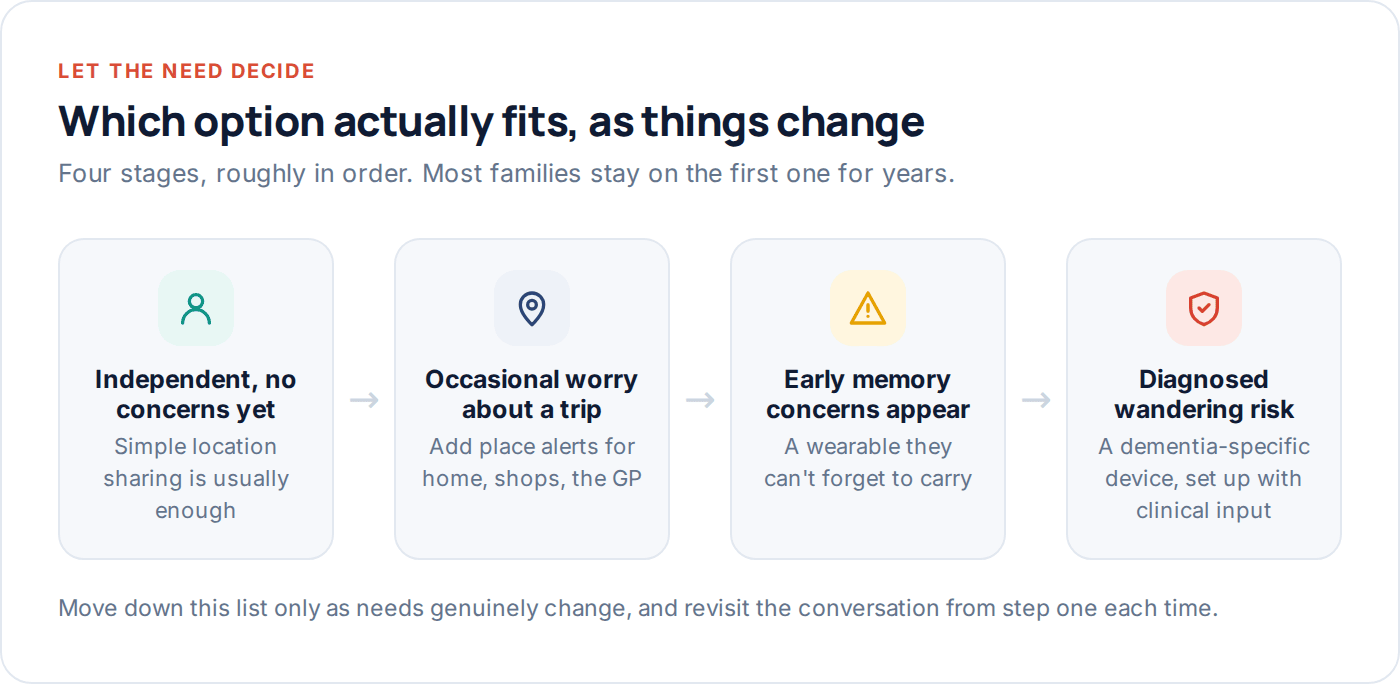 LET THE NEED DECIDE

Which option actually fits, as things change

Four stages, roughly in order. Most families stay on the first one for years.

Independent, no concerns yet
Simple location sharing is usually enough

→

Occasional worry about a trip
Add place alerts for home, shops, the GP

→

Early memory concerns appear
A wearable they can't forget to carry

→

Diagnosed wandering risk
A dementia-specific device, set up with clinical input

Move down this list only as needs genuinely change, and revisit the conversation from step one each time.